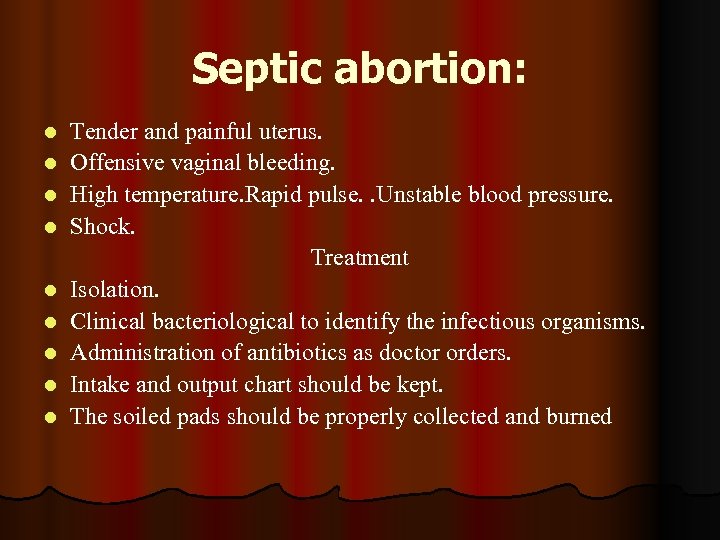 Septic abortion:

- Tender and painful uterus.
- Offensive vaginal bleeding.
- High temperature.Rapid pulse. .Unstable blood pressure.
- Shock.

Treatment

- Isolation.
- Clinical bacteriological to identify the infectious organisms.
- Administration of antibiotics as doctor orders.
- Intake and output chart should be kept.
- The soiled pads should be properly collected and burned